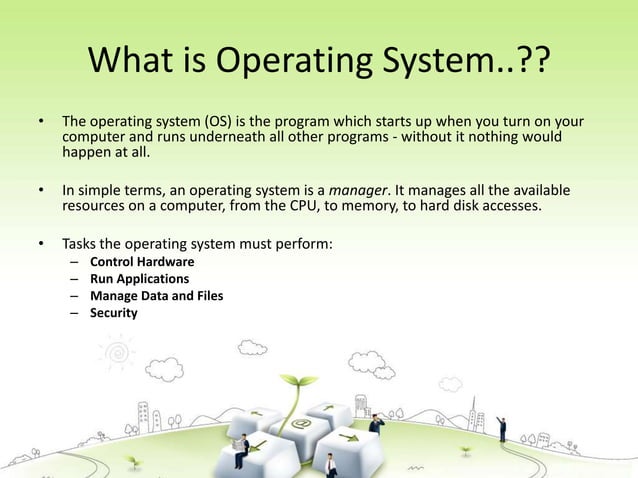 What is Operating System..??

• The operating system (OS) is the program which starts up when you turn on your computer and runs underneath all other programs - without it nothing would happen at all.

• In simple terms, an operating system is a manager. It manages all the available resources on a computer, from the CPU, to memory, to hard disk accesses.

• Tasks the operating system must perform:
– Control Hardware
– Run Applications
– Manage Data and Files
– Security

@